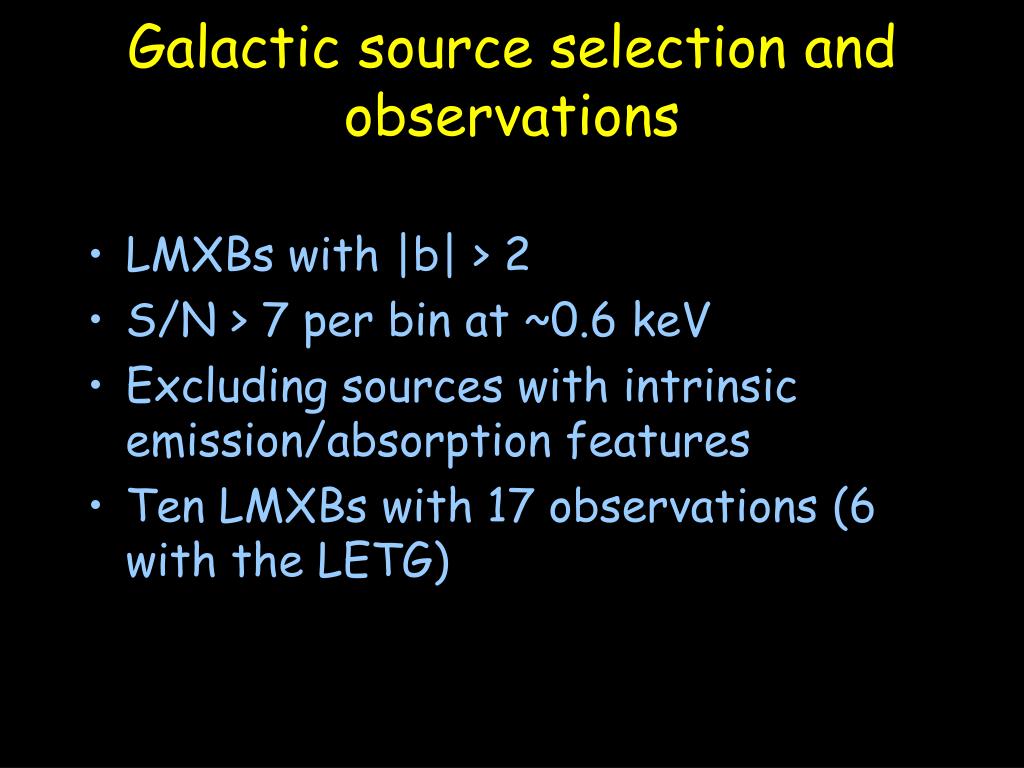 Galactic source selection and observations

• LMXBs with |b| > 2
• S/N > 7 per bin at ~0.6 keV
• Excluding sources with intrinsic emission/absorption features
• Ten LMXBs with 17 observations (6 with the LETG)